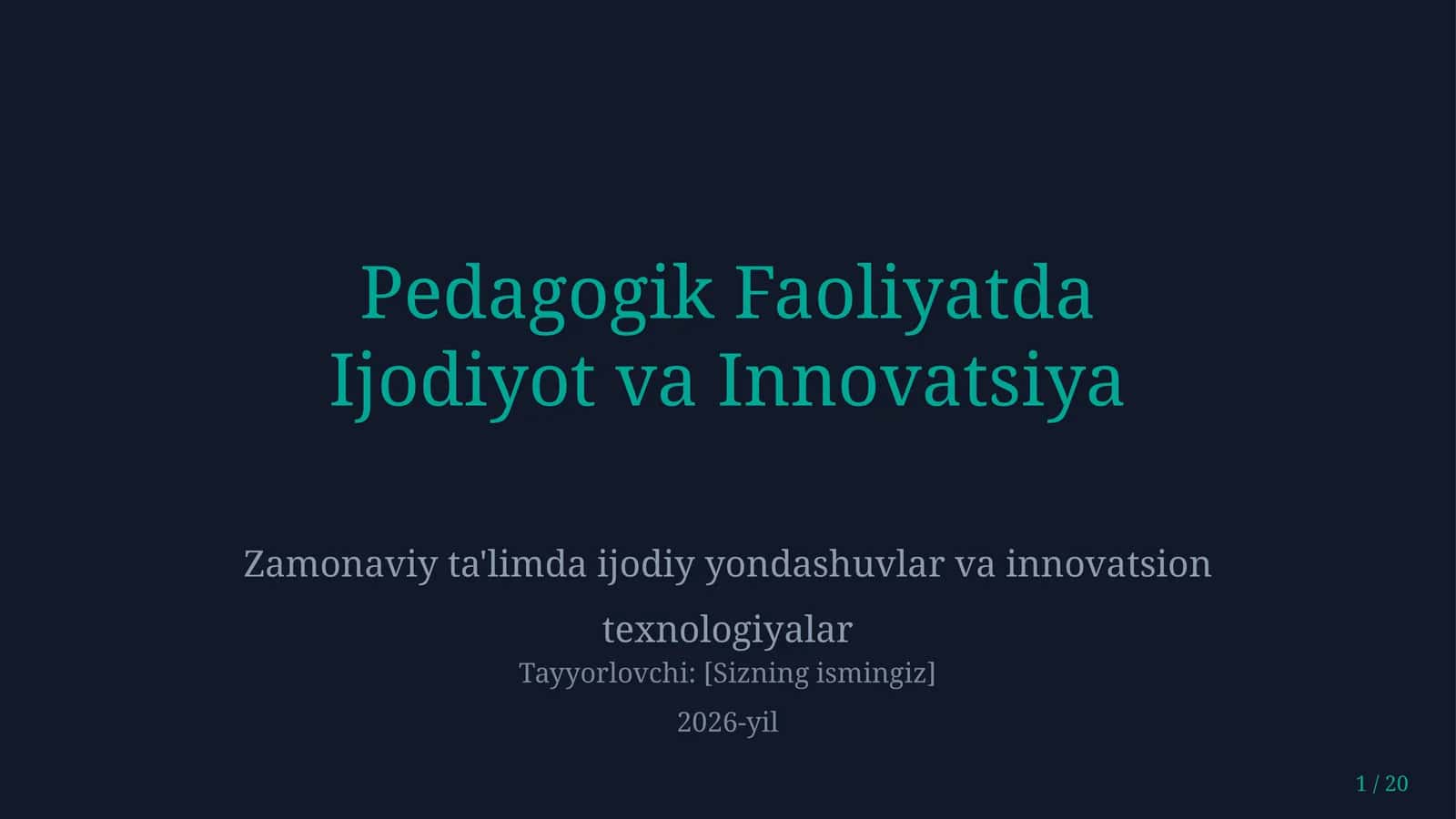 Pedagogik Faoliyatda Ijodiyot va Innovatsiya

Zamonaviy ta'limda ijodiy yondashuvlar va innovatsion texnologiyalar

Tayyorlovchi: [Sizning ismingiz]

2026-yil

1 / 20